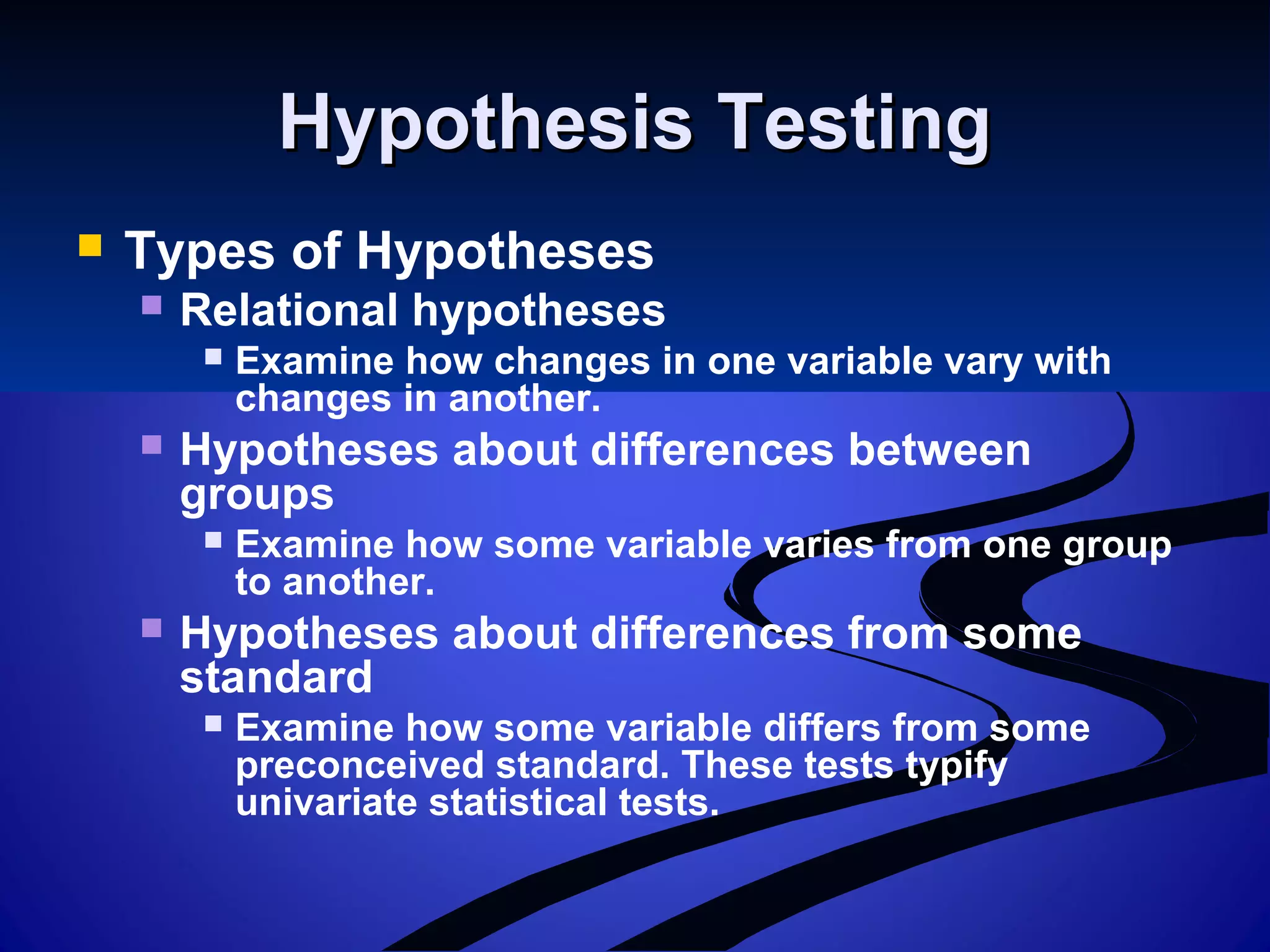 Hypothesis Testing

Types of Hypotheses

Relational hypotheses

Examine how changes in one variable vary with changes in another.

Hypotheses about differences between groups

Examine how some variable varies from one group to another.

Hypotheses about differences from some standard

Examine how some variable differs from some preconceived standard. These tests typify univariate statistical tests.